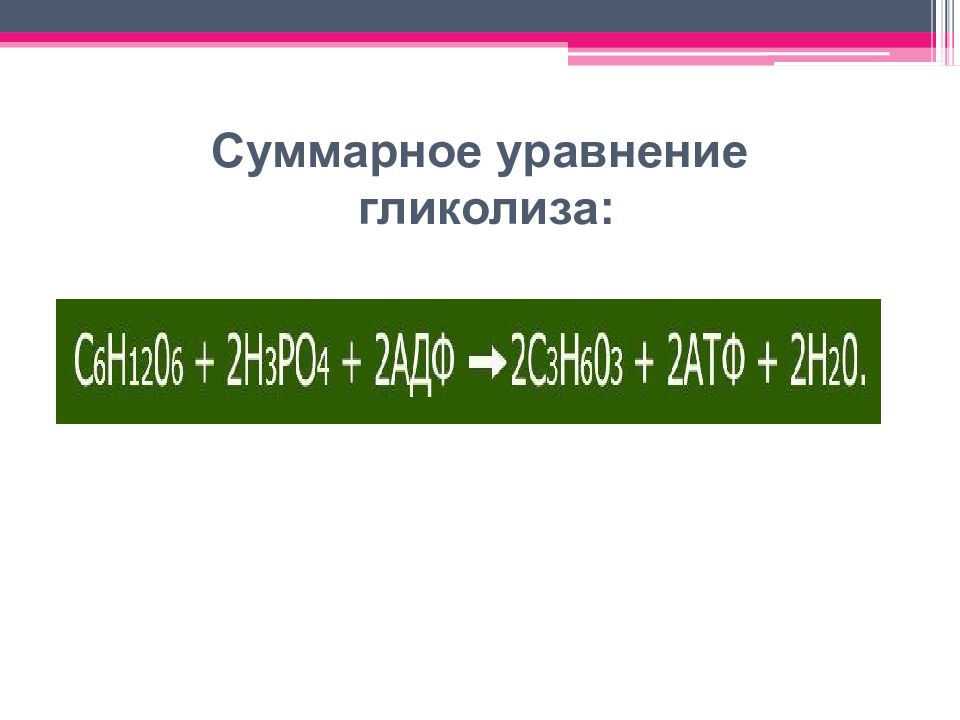 Суммарное уравнение гликолиза:

$C_6H_{12}O_6 + 2H_3PO_4 + 2АДФ \rightarrow 2C_3H_6O_3 + 2АТФ + 2H_2O.$